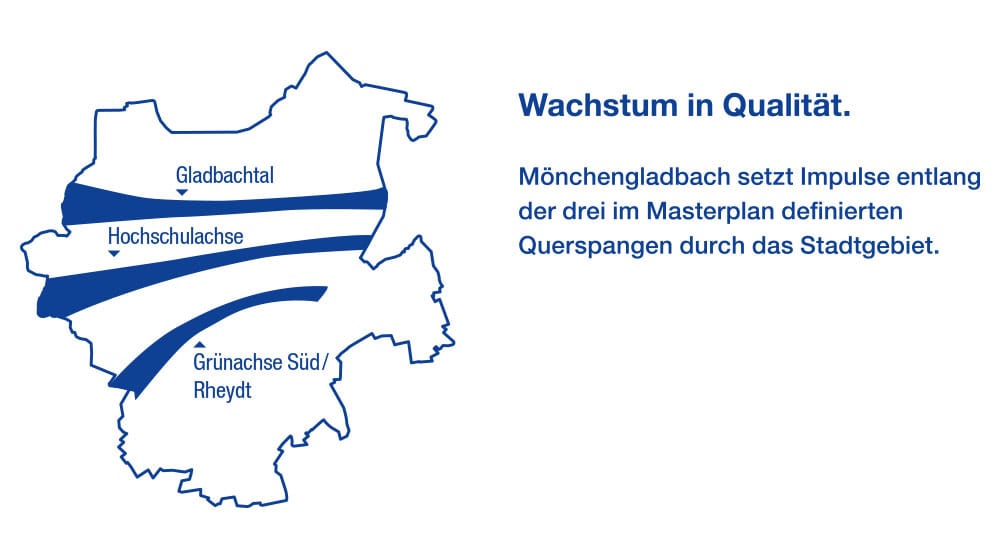 Gladbachtal

Hochschulachse

Grünachse Süd/ Rheydt

Wachstum in Qualität.

Mönchengladbach setzt Impulse entlang der drei im Masterplan definierten Querspangen durch das Stadtgebiet.